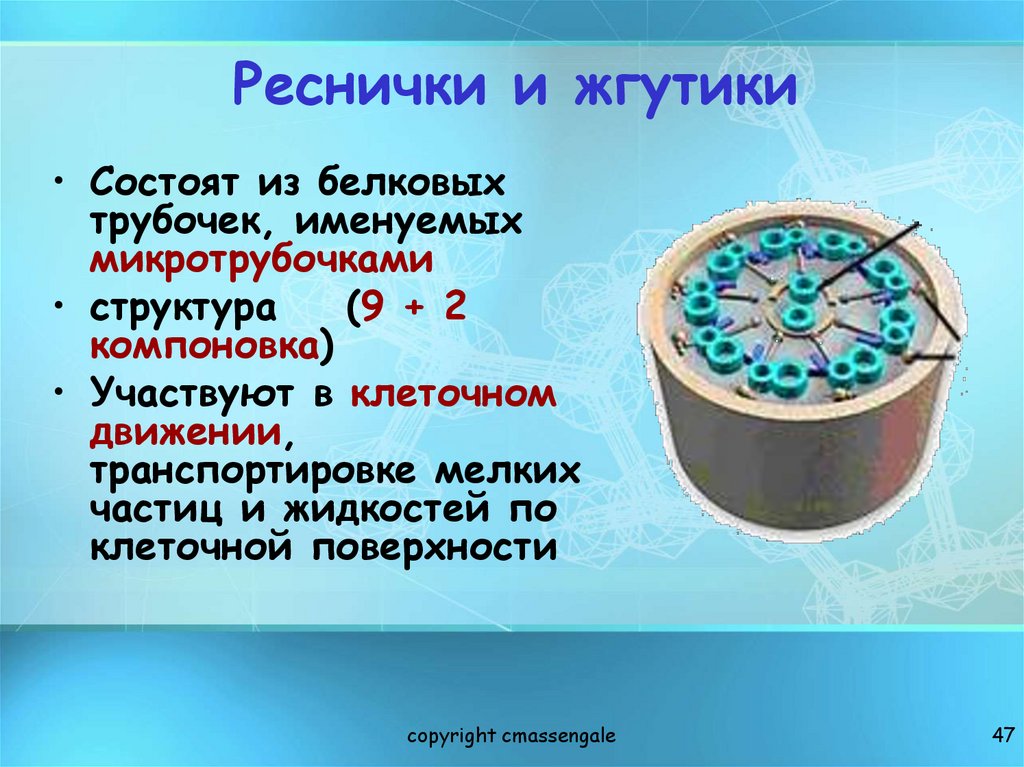 Реснички и жгутики

• Состоят из белковых трубочек, именуемых микротрубочками

• структура (9 + 2 компоновка)

• Участвуют в клеточном движении, транспортировке мелких частиц и жидкостей по клеточной поверхности

copyright cmassengale

47